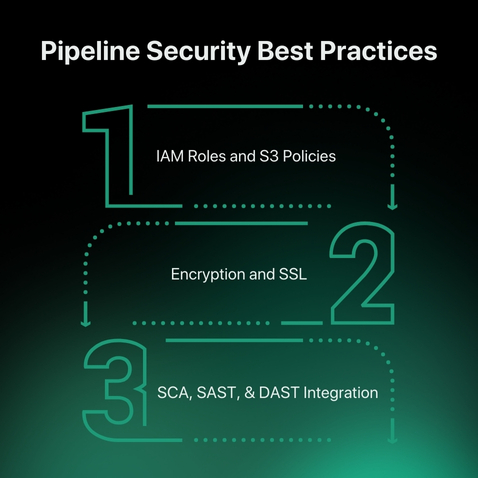 Pipeline Security Best Practices

1

IAM Roles and S3 Policies

2

Encryption and SSL

3

SCA, SAST, & DAST Integration